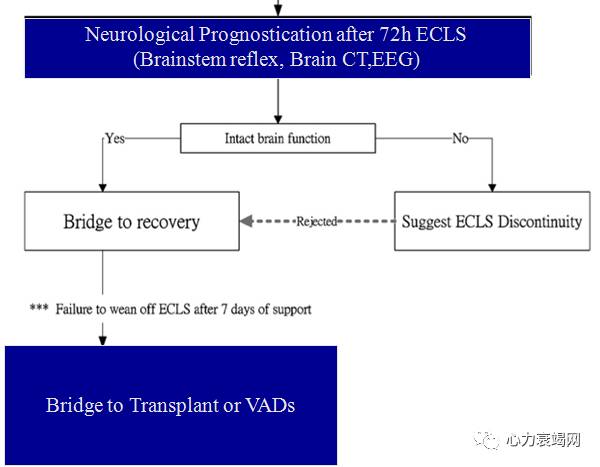 Neurological Prognostication after 72h ECLS
(Brainstem reflex, Brain CT,EEG)

Intact brain function

Yes

No

Bridge to recovery

Rejected

Suggest ECLS Discontinuity

*** Failure to wean off ECLS after 7 days of support

Bridge to Transplant or VADs

心力衰竭网